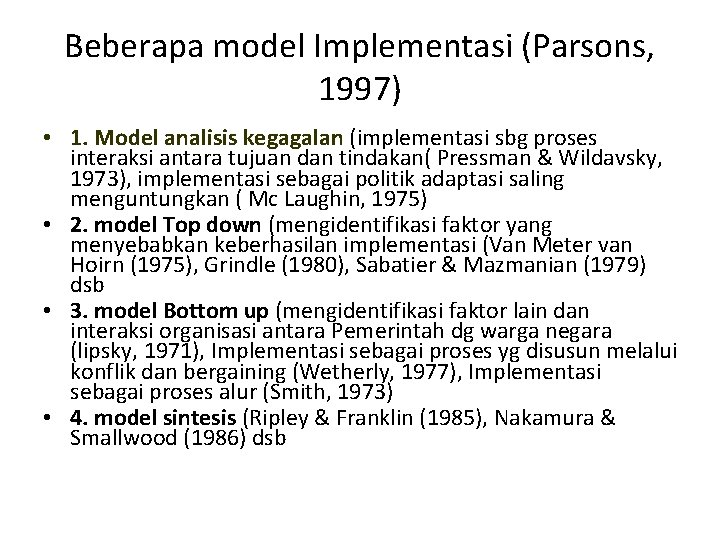 Beberapa model Implementasi (Parsons, 1997)

• 1. Model analisis kegagalan (implementasi sbg proses interaksi antara tujuan dan tindakan( Pressman & Wildavsky, 1973), implementasi sebagai politik adaptasi saling menguntungkan ( Mc Laughin, 1975)
• 2. model Top down (mengidentifikasi faktor yang menyebabkan keberhasilan implementasi (Van Meter van Hoirn (1975), Grindle (1980), Sabatier & Mazmanian (1979) dsb
• 3. model Bottom up (mengidentifikasi faktor lain dan interaksi organisasi antara Pemerintah dg warga negara (lipsky, 1971), Implementasi sebagai proses yg disusun melalui konflik dan bergaining (Wetherly, 1977), Implementasi sebagai proses alur (Smith, 1973)
• 4. model sintesis (Ripley & Franklin (1985), Nakamura & Smallwood (1986) dsb